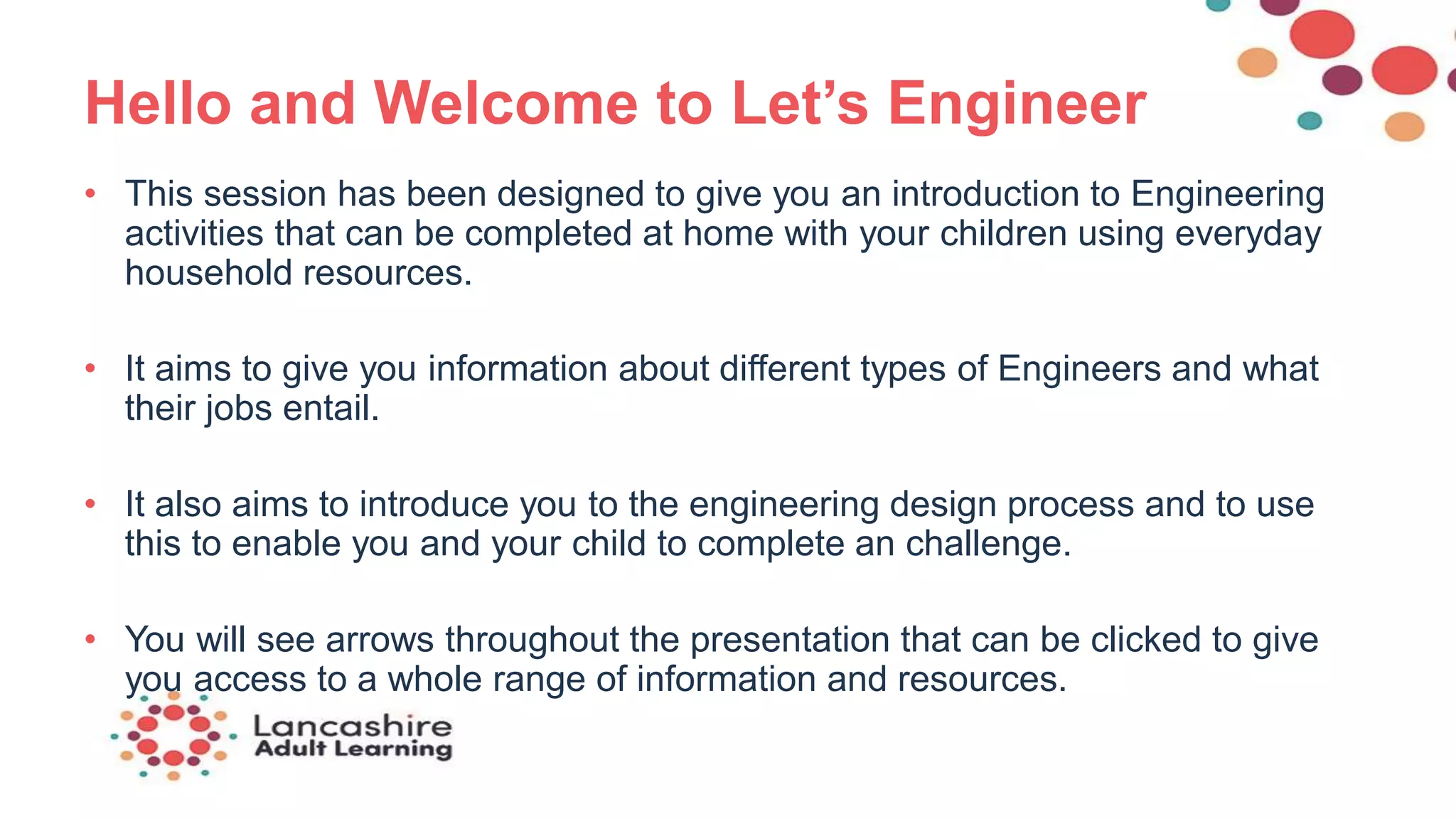 Hello and Welcome to Let’s Engineer

• This session has been designed to give you an introduction to Engineering activities that can be completed at home with your children using everyday household resources.

• It aims to give you information about different types of Engineers and what their jobs entail.

• It also aims to introduce you to the engineering design process and to use this to enable you and your child to complete an challenge.

• You will see arrows throughout the presentation that can be clicked to give you access to a whole range of information and resources.

Lancashire
Adult Learning